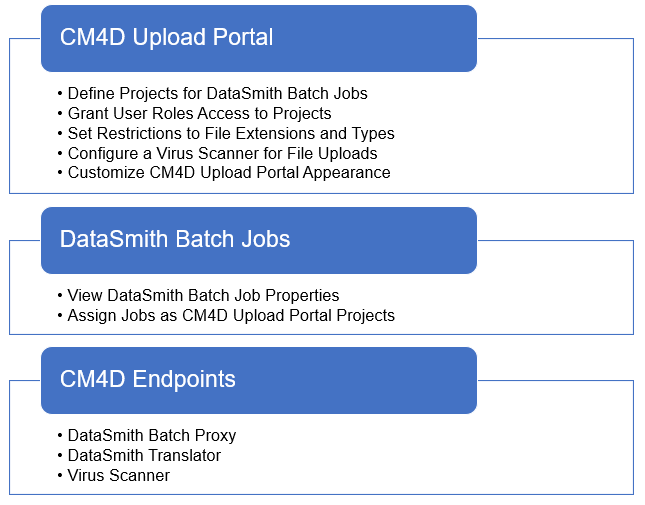 CM4D Upload Portal

• Define Projects for DataSmith Batch Jobs
• Grant User Roles Access to Projects
• Set Restrictions to File Extensions and Types
• Configure a Virus Scanner for File Uploads
• Customize CM4D Upload Portal Appearance

DataSmith Batch Jobs

• View DataSmith Batch Job Properties
• Assign Jobs as CM4D Upload Portal Projects

CM4D Endpoints

• DataSmith Batch Proxy
• DataSmith Translator
• Virus Scanner